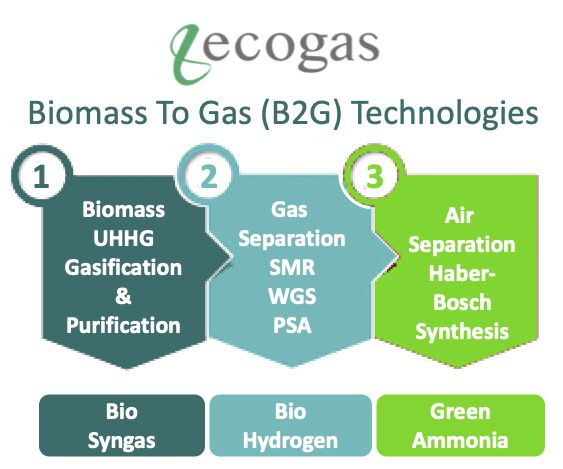 ecogas

Biomass To Gas (B2G) Technologies

1

Biomass UHHG Gasification & Purification

2

Gas Separation SMR WGS PSA

3

Air Separation Haber-Bosch Synthesis

Bio Syngas

Bio Hydrogen

Green Ammonia